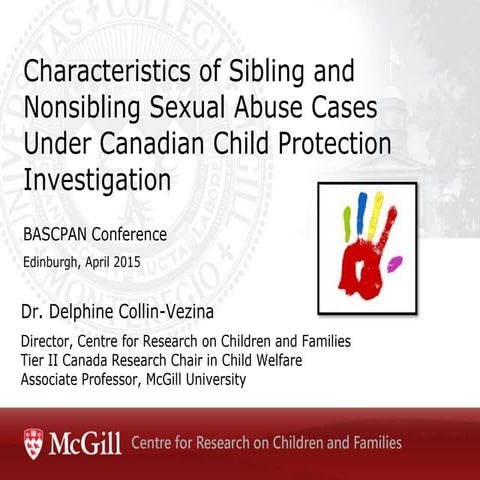 Characteristics of Sibling and Nonsibling Sexual Abuse Cases Under Canadian Child Protection Investigation

BASCPAN Conference
Edinburgh, April 2015

Dr. Delphine Collin-Vezina

Director, Centre for Research on Children and Families
Tier II Canada Research Chair in Child Welfare
Associate Professor, McGill University

McGill Centre for Research on Children and Families